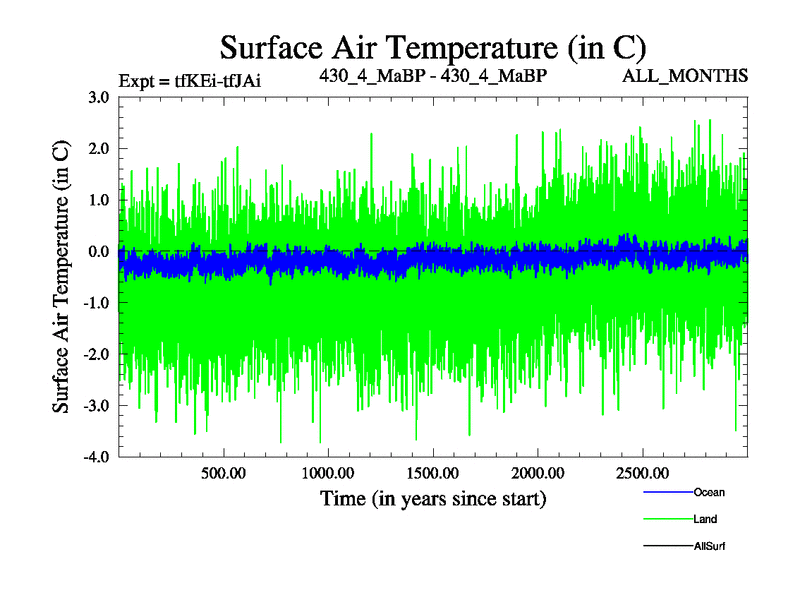 Surface Air Temperature (in C)

Expt = tfKEi-tfJAi

430_4_MaBP - 430_4_MaBP

ALL_MONTHS

Surface Air Temperature (in C)

3.0
2.0
1.0
0.0
-1.0
-2.0
-3.0
-4.0

500.00
1000.00
1500.00
2000.00
2500.00

Time (in years since start)

Ocean
Land
AllSurf